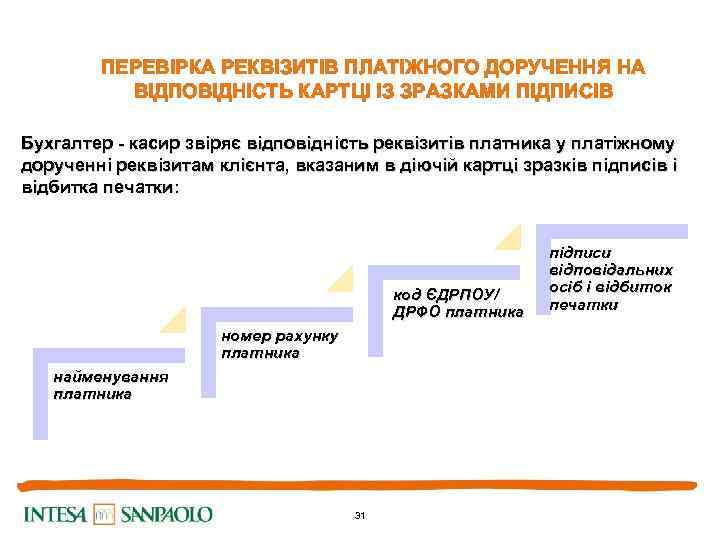 ПЕРЕВІРКА РЕКВІЗИТІВ ПЛАТІЖНОГО ДОРУЧЕННЯ НА ВІДПОВІДНІСТЬ КАРТЦІ ІЗ ЗРАЗКАМИ ПІДПИСІВ

Бухгалтер - касир звіряє відповідність реквізитів платника у платіжному дорученні реквізитам клієнта, вказаним в діючій картці зразків підписів і відбитка печатки:

найменування платника

номер рахунку платника

код ЄДРПОУ/ ДРФО платника

підписи відповідальних осіб і відбиток печатки

INTESA SANPAOLO

31